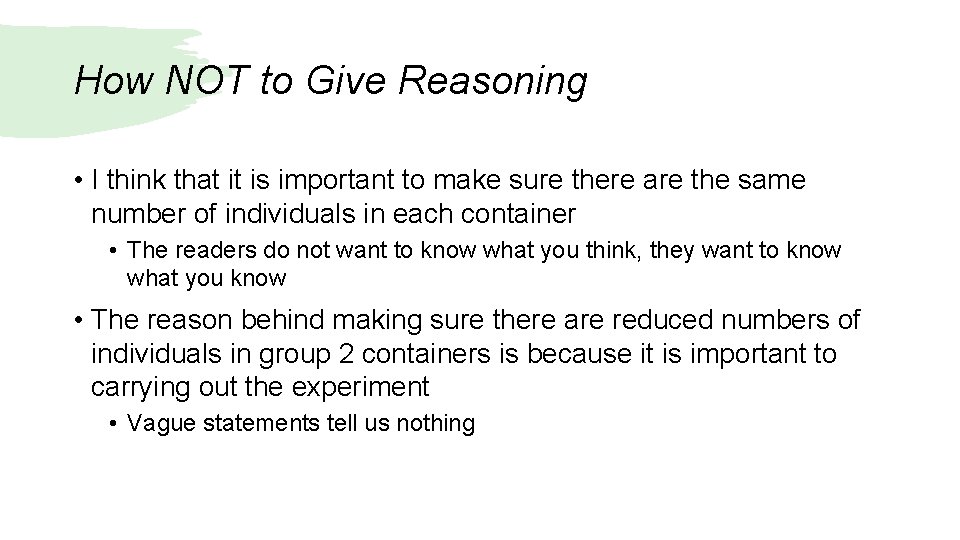 How NOT to Give Reasoning

• I think that it is important to make sure there are the same number of individuals in each container

• The readers do not want to know what you think, they want to know what you know

• The reason behind making sure there are reduced numbers of individuals in group 2 containers is because it is important to carrying out the experiment

• Vague statements tell us nothing